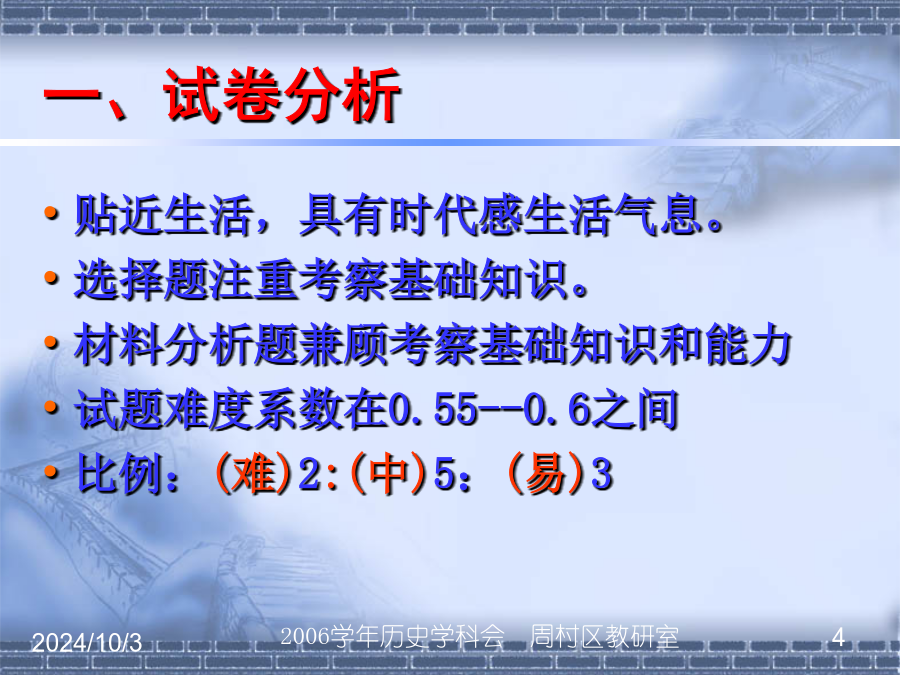 一、试卷分析

• 贴近生活，具有时代感生活气息。
• 选择题注重考察基础知识。
• 材料分析题兼顾考察基础知识和能力
• 试题难度系数在0.55--0.6之间
• 比例：(难)2:(中)5：(易)3

2024/10/3　　2006学年历史学科会　周村区教研室　　4